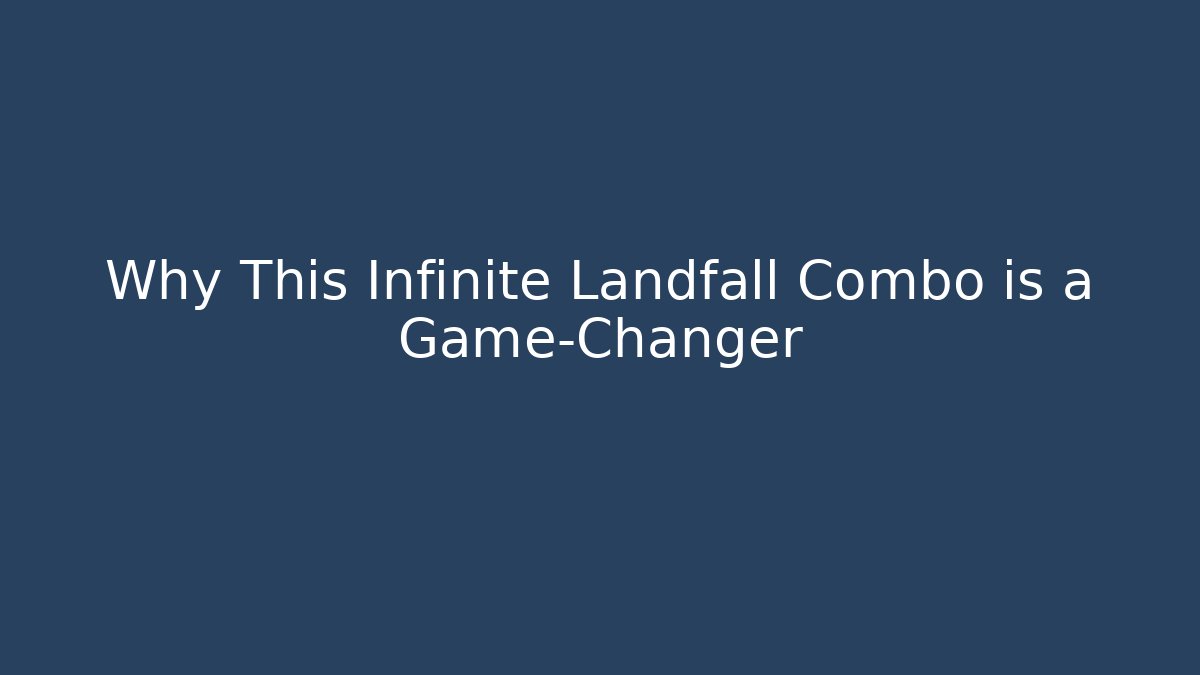 Why This Infinite Landfall Combo is a Game-Changer